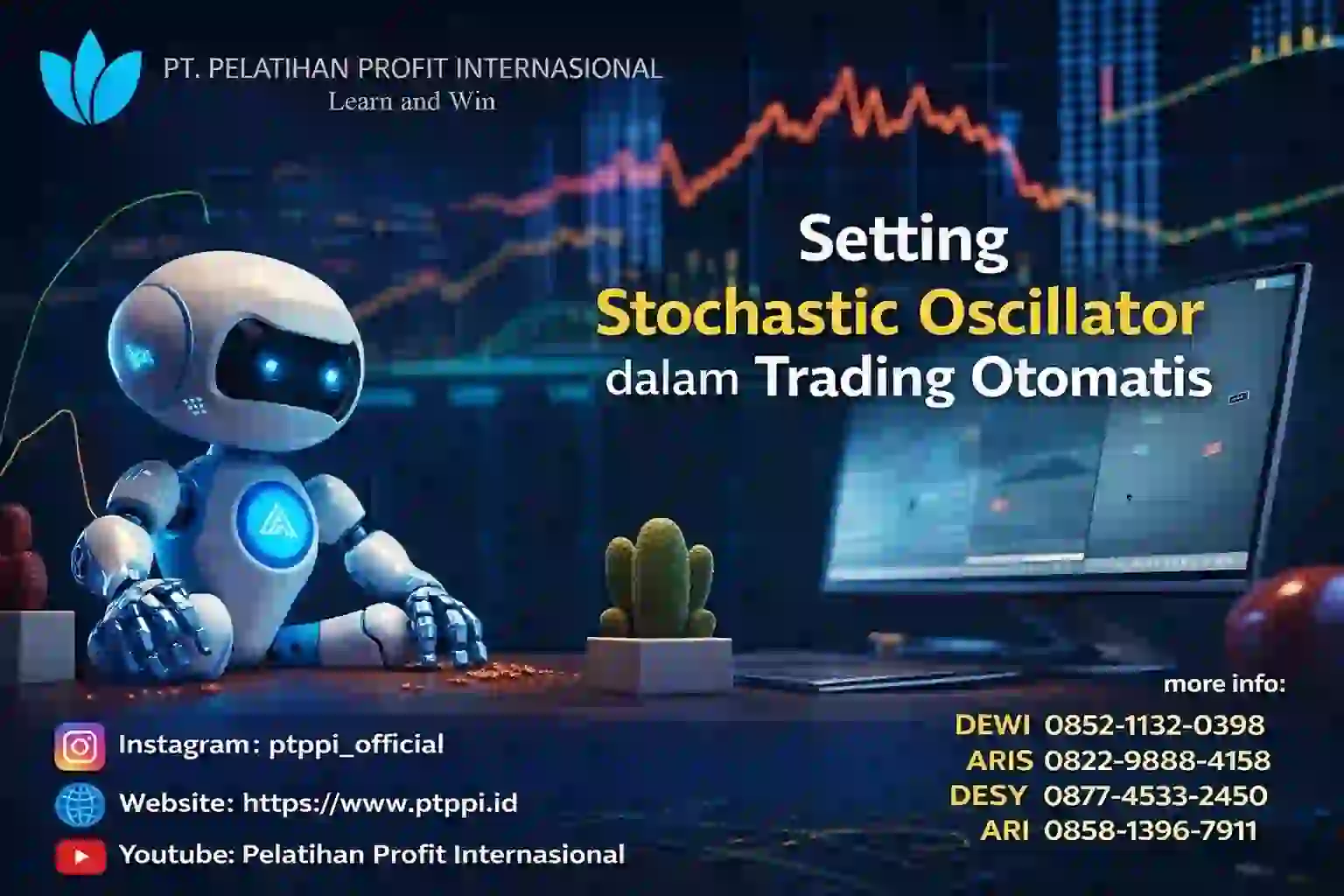 PT. PELATIHAN PROFIT INTERNASIONAL
Learn and Win

Setting
Stochastic Oscillator
dalam Trading Otomatis

Instagram: ptppi_official
Website: https://www.ptppi.id
Youtube: Pelatihan Profit Internasional

more info:
DEWI 0852-1132-0398
ARIS 0822-9888-4158
DESY 0877-4533-2450
ARI 0858-1396-7911